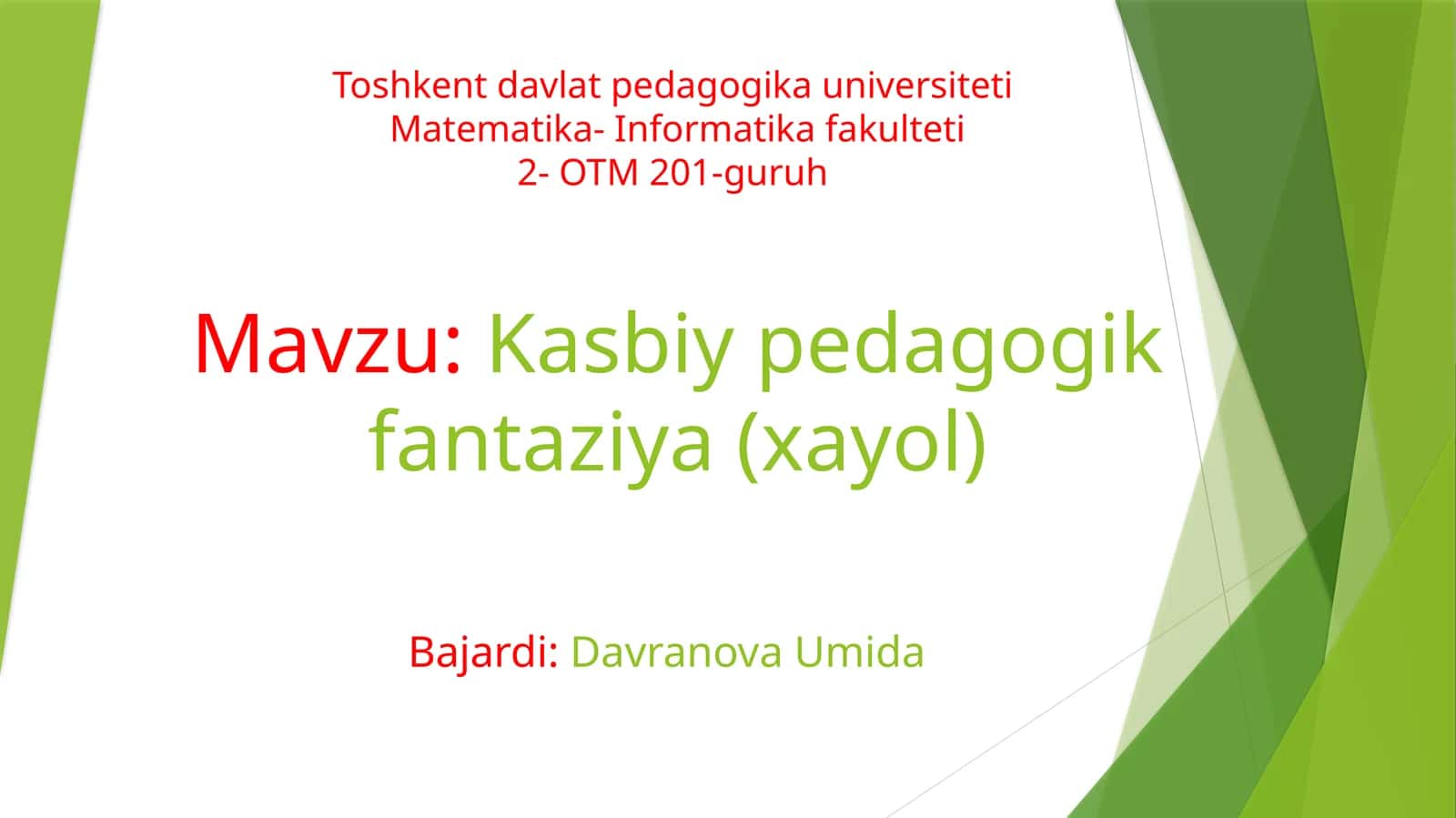 Toshkent davlat pedagogika universiteti
Matematika- Informatika fakulteti
2- OTM 201-guruh

Mavzu: Kasbiy pedagogik fantaziya (xayol)

Bajardi: Davranova Umida